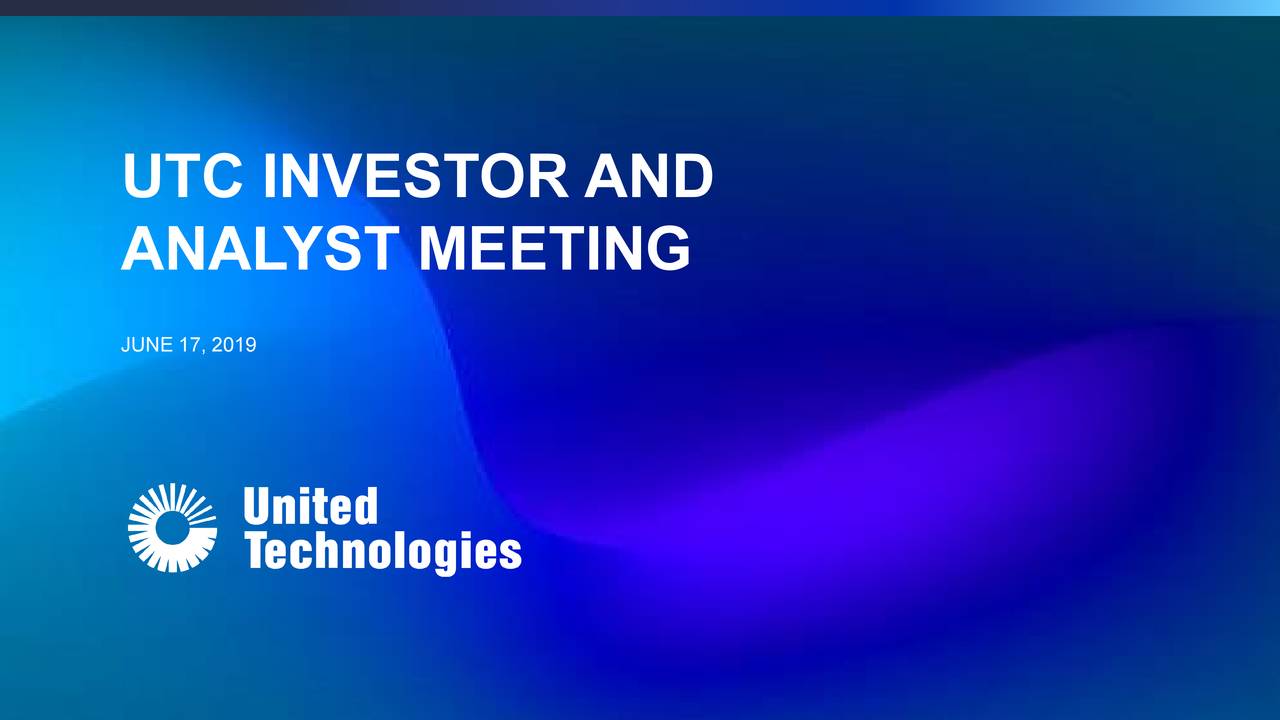 UTC INVESTOR AND ANALYST MEETING

JUNE 17, 2019

United Technologies